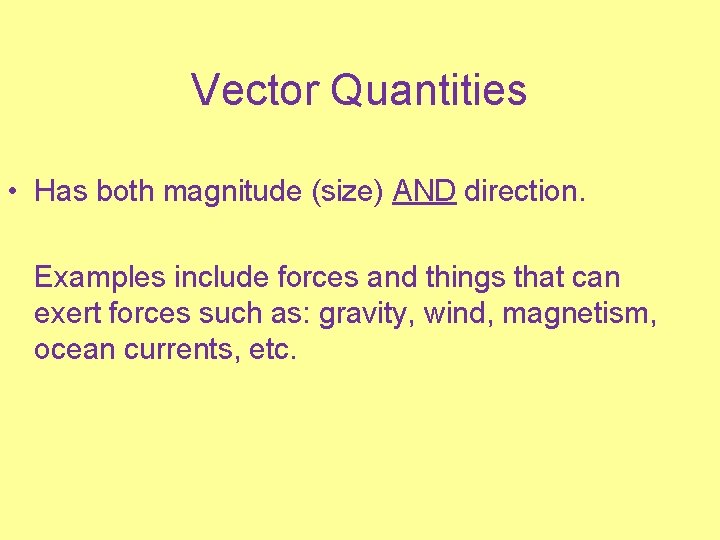 Vector Quantities

• Has both magnitude (size) AND direction.

Examples include forces and things that can exert forces such as: gravity, wind, magnetism, ocean currents, etc.